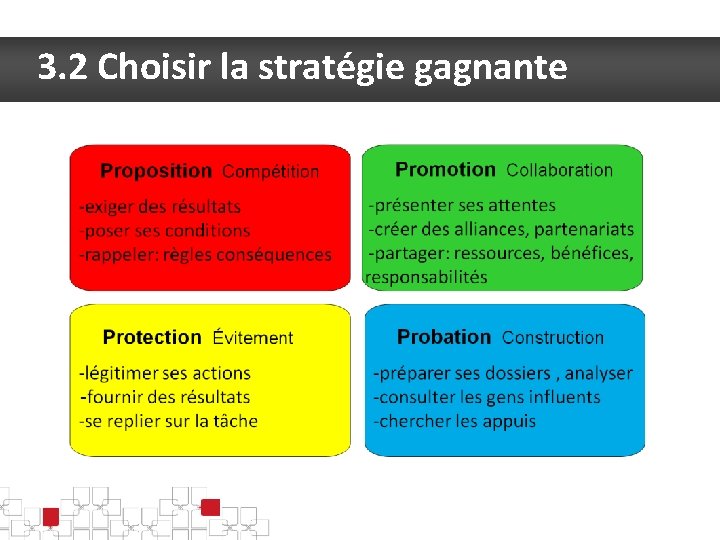 3.2 Choisir la stratégie gagnante

Proposition Compétition

-exiger des résultats
-poser ses conditions
-rappeler: règles conséquences

Promotion Collaboration

-présenter ses attentes
-créer des alliances, partenariats
-partager: ressources, bénéfices, responsabilités

Protection Évitement

-légitimer ses actions
-fournir des résultats
-se replier sur la tâche

Probation Construction

-préparer ses dossiers , analyser
-consulter les gens influents
-chercher les appuis